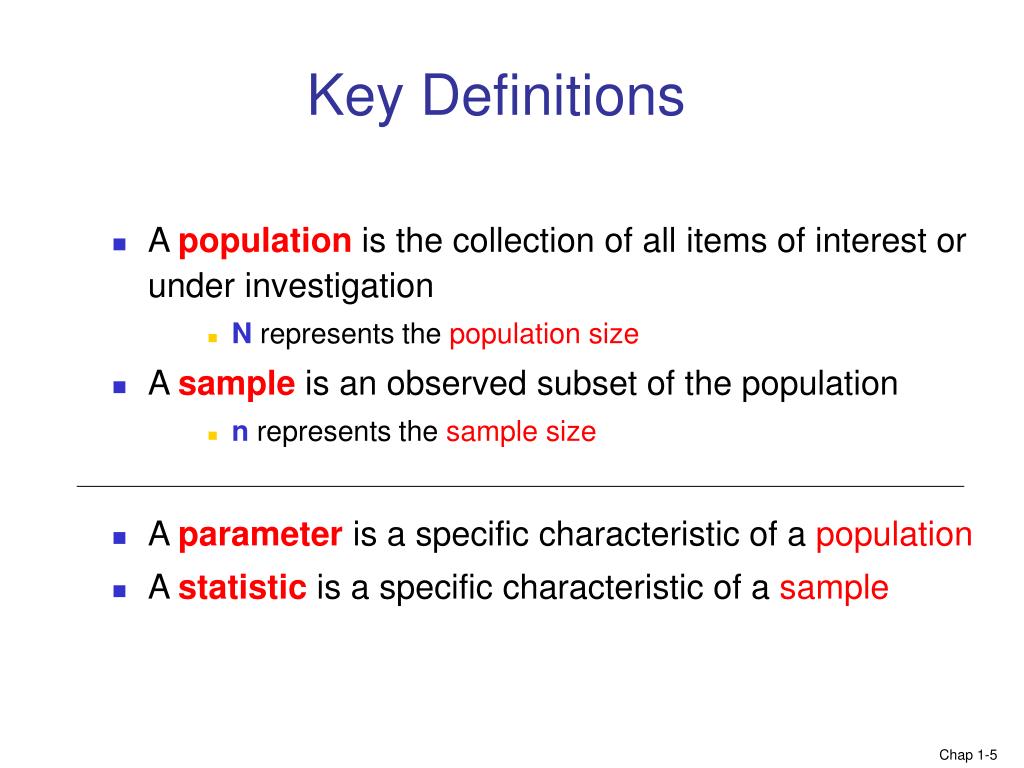 Key Definitions

A population is the collection of all items of interest or under investigation

N represents the population size

A sample is an observed subset of the population

n represents the sample size

A parameter is a specific characteristic of a population

A statistic is a specific characteristic of a sample

Chap 1-5